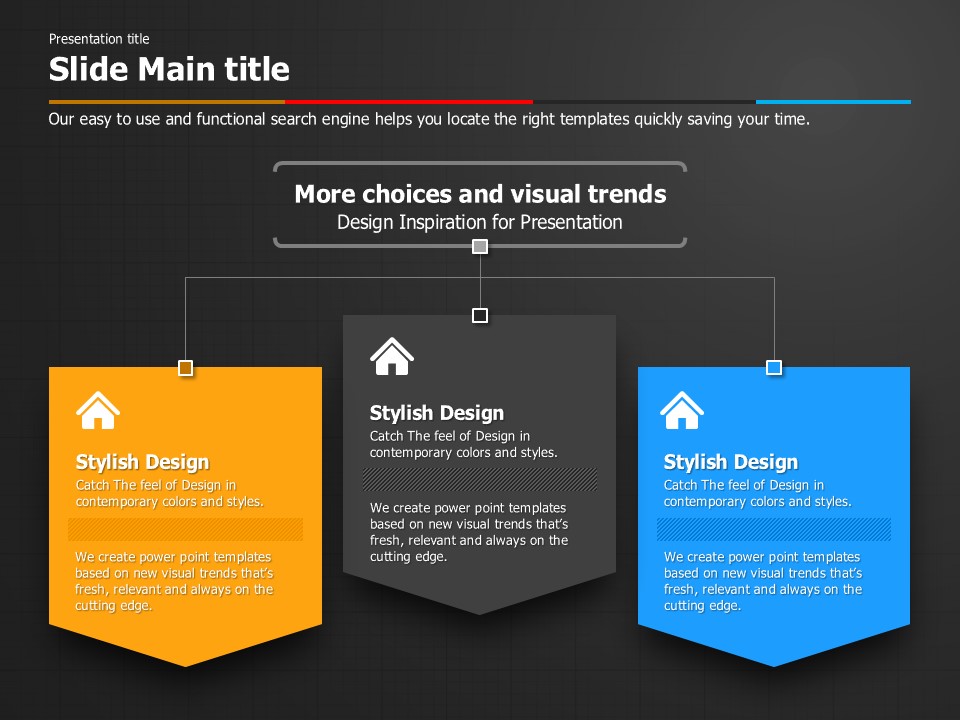 Presentation title

Slide Main title

Our easy to use and functional search engine helps you locate the right templates quickly saving your time.

More choices and visual trends
Design Inspiration for Presentation

Stylish Design
Catch The feel of Design in contemporary colors and styles.

We create power point templates based on new visual trends that's fresh, relevant and always on the cutting edge.

Stylish Design
Catch The feel of Design in contemporary colors and styles.

We create power point templates based on new visual trends that's fresh, relevant and always on the cutting edge.

Stylish Design
Catch The feel of Design in contemporary colors and styles.

We create power point templates based on new visual trends that's fresh, relevant and always on the cutting edge.